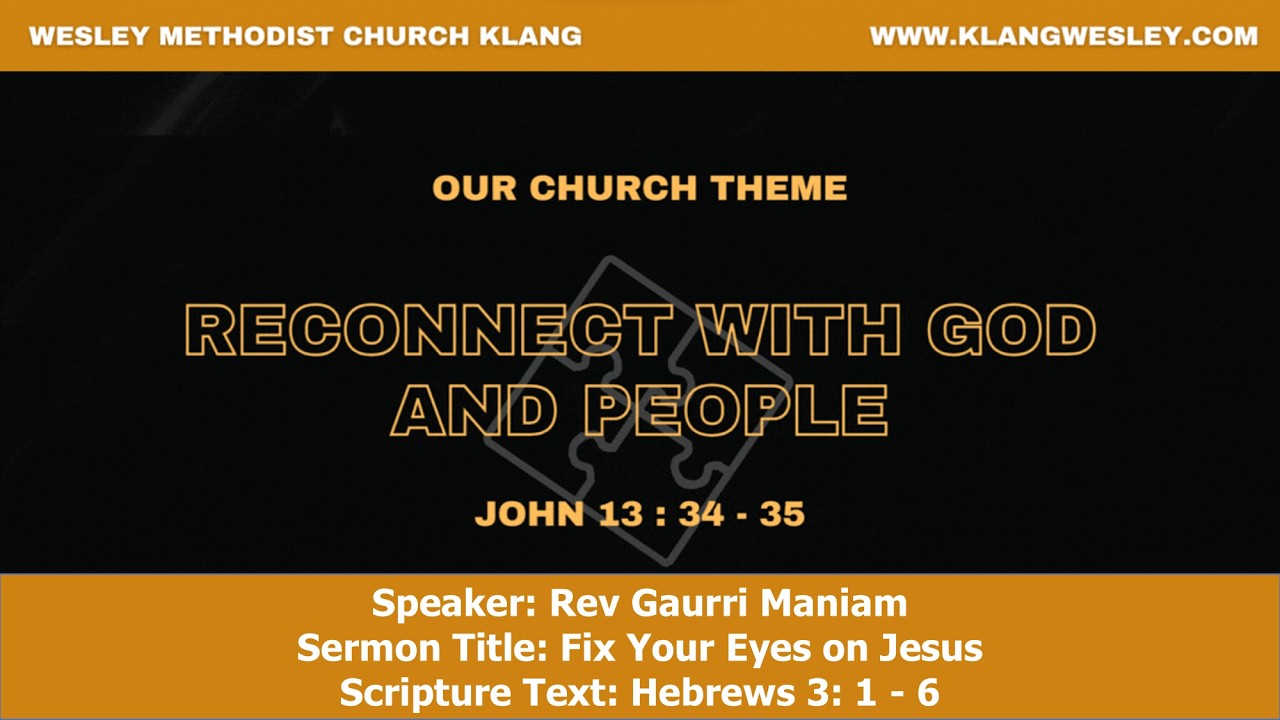 WESLEY METHODIST CHURCH KLANG

WWW.KLANGWESLEY.COM

OUR CHURCH THEME

RECONNECT WITH GOD AND PEOPLE

JOHN 13 : 34 - 35

Speaker: Rev Gaurri Maniam
Sermon Title: Fix Your Eyes on Jesus
Scripture Text: Hebrews 3: 1 - 6